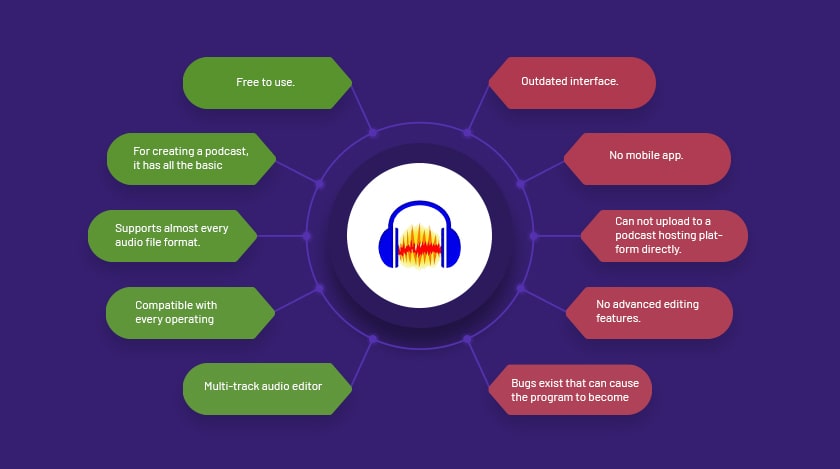 Free to use.

For creating a podcast, it has all the basic

Supports almost every audio file format.

Compatible with every operating

Multi-track audio editor

Outdated interface.

No mobile app.

Can not upload to a podcast hosting platform directly.

No advanced editing features.

Bugs exist that can cause the program to become